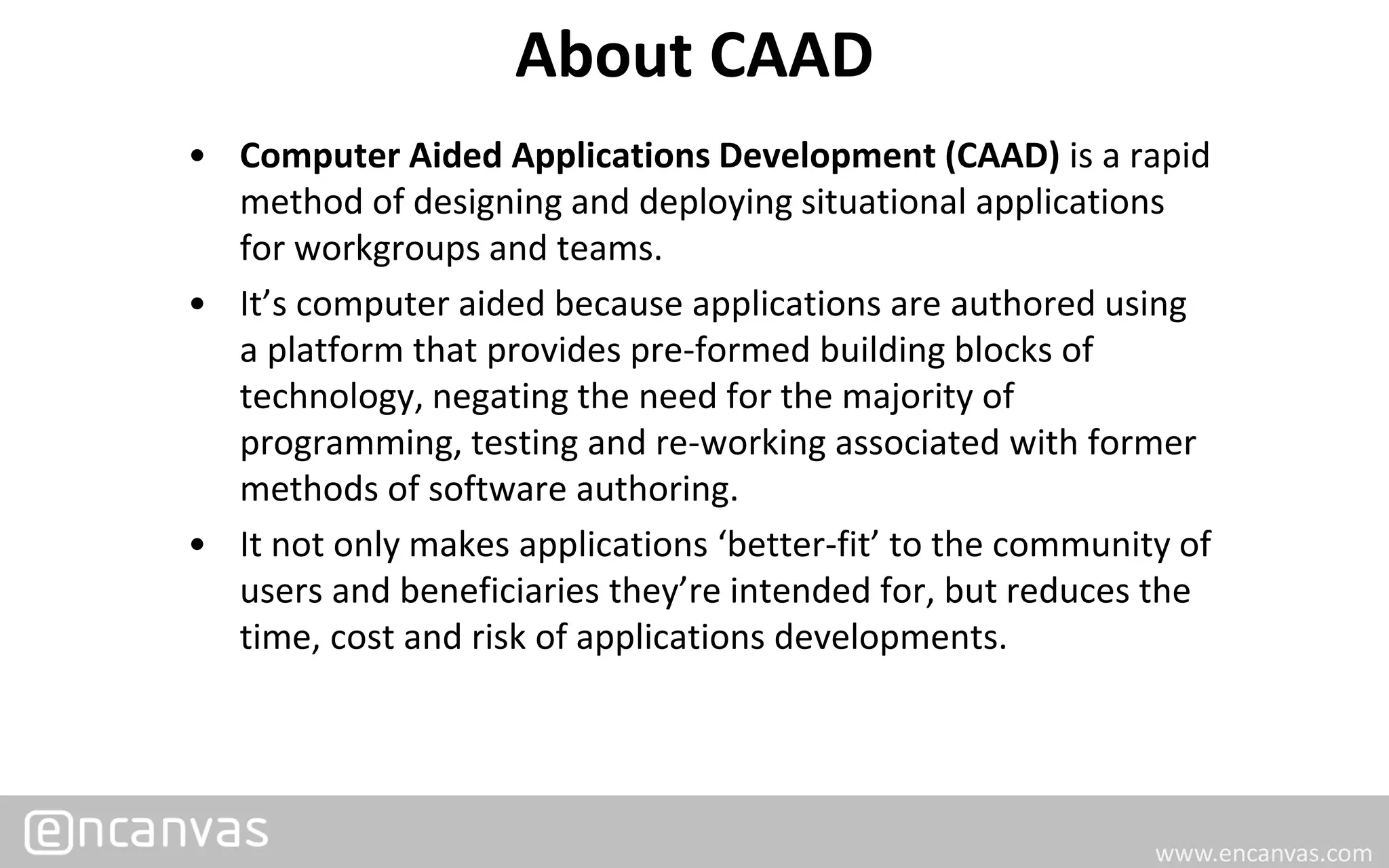 About CAAD

• Computer Aided Applications Development (CAAD) is a rapid method of designing and deploying situational applications for workgroups and teams.

• It’s computer aided because applications are authored using a platform that provides pre-formed building blocks of technology, negating the need for the majority of programming, testing and re-working associated with former methods of software authoring.

• It not only makes applications ‘better-fit’ to the community of users and beneficiaries they’re intended for, but reduces the time, cost and risk of applications developments.

encanvas

www.encanvas.com